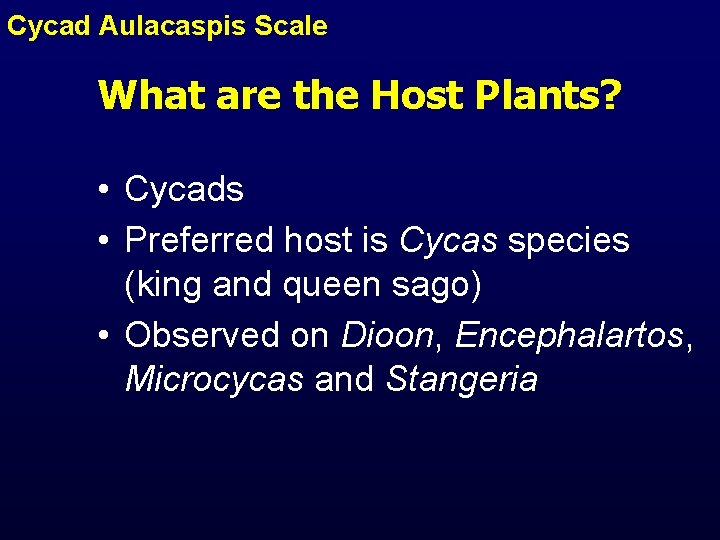 Cycad Aulacaspis Scale

What are the Host Plants?

• Cycads
• Preferred host is Cycas species (king and queen sago)
• Observed on Dioon, Encephalartos, Microcycas and Stangeria